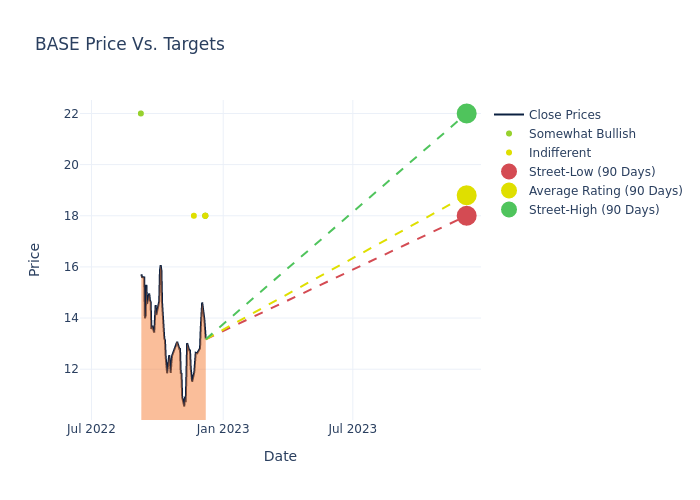 BASE Price Vs. Targets

Price

22
20
18
16
14
12

Jul 2022
Jan 2023
Jul 2023

Date

Close Prices
Somewhat Bullish
Indifferent
Street-Low (90 Days)
Average Rating (90 Days)
Street-High (90 Days)